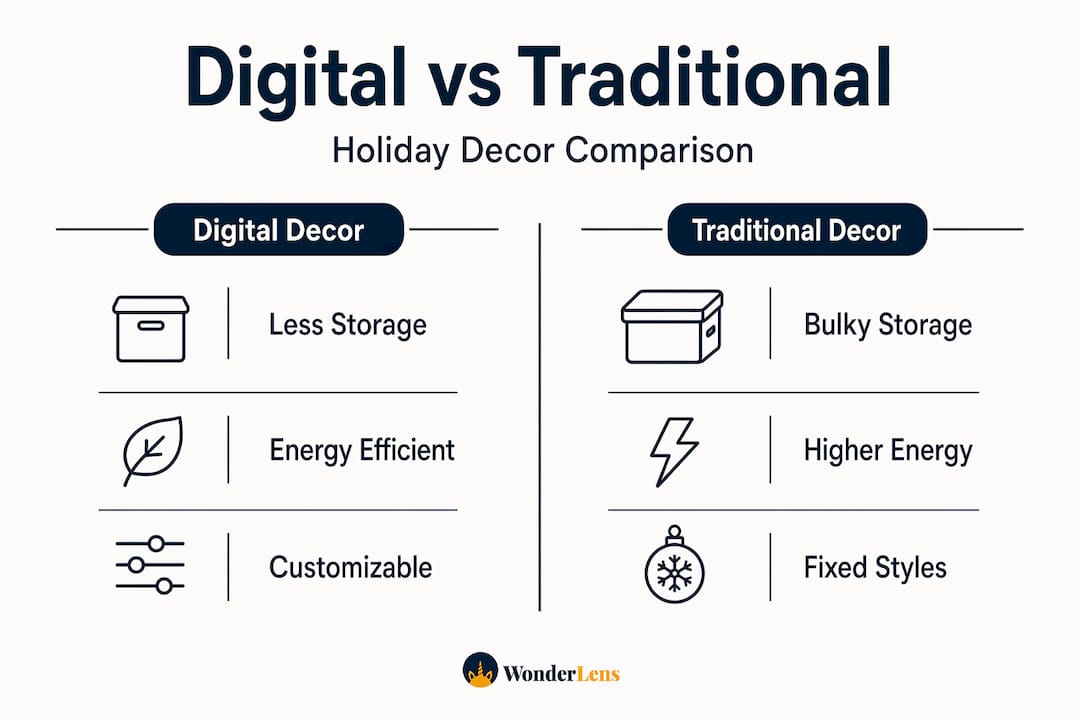 Digital vs Traditional

Holiday Decor Comparison

Digital Decor

Less Storage

Energy Efficient

Customizable

Traditional Decor

Bulky Storage

Higher Energy

Fixed Styles

WonderLens